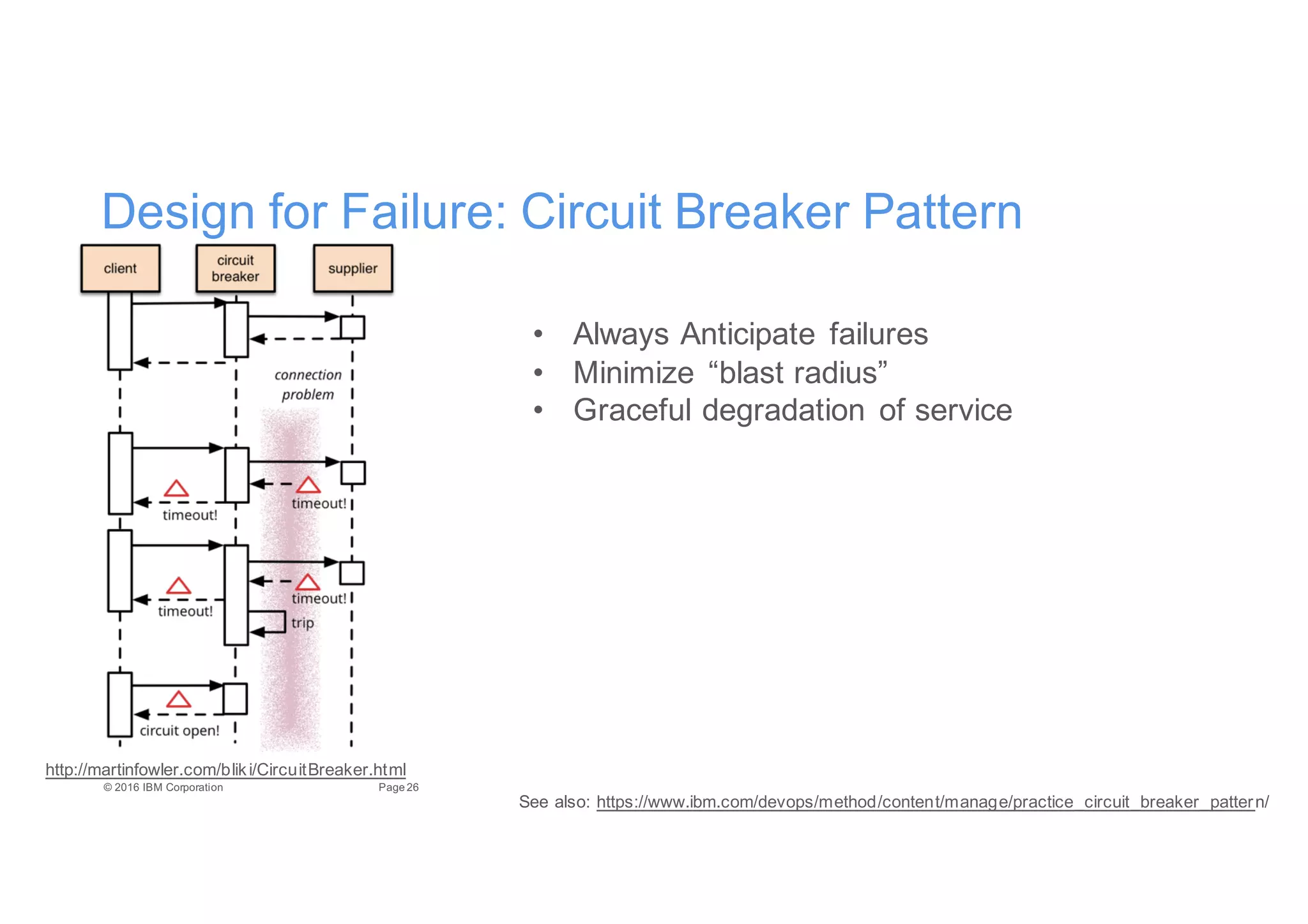 Design for Failure: Circuit Breaker Pattern

client
circuit breaker
supplier

connection problem

timeout!
timeout!
timeout!
timeout!
trip
circuit open!

• Always Anticipate failures
• Minimize “blast radius”
• Graceful degradation of service

http://martinfowler.com/bliki/CircuitBreaker.html
© 2016 IBM Corporation
Page 26

See also: https://www.ibm.com/devops/method/content/manage/practice_circuit_breaker_pattern/